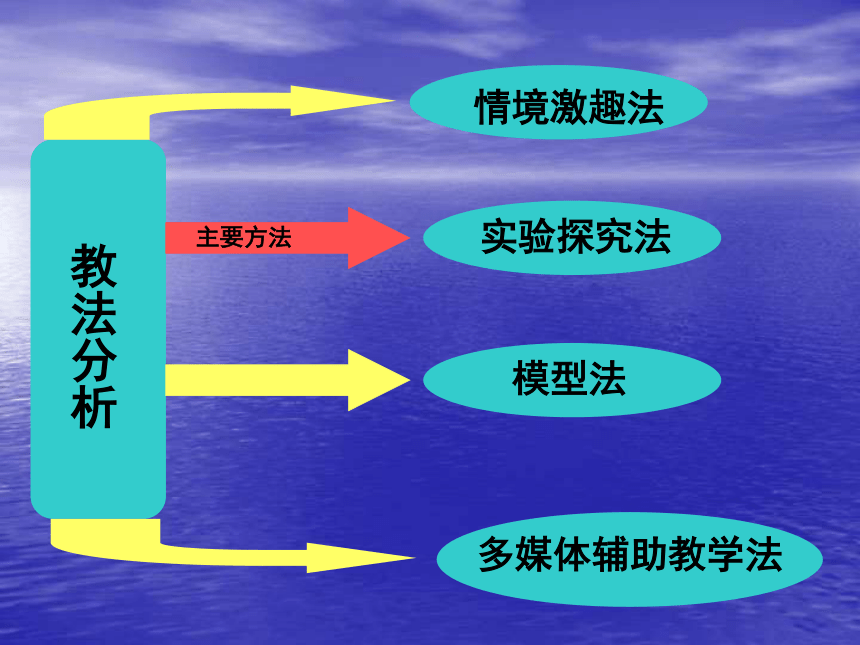 教法分析

情境激趣法

主要方法

实验探究法

模型法

多媒体辅助教学法